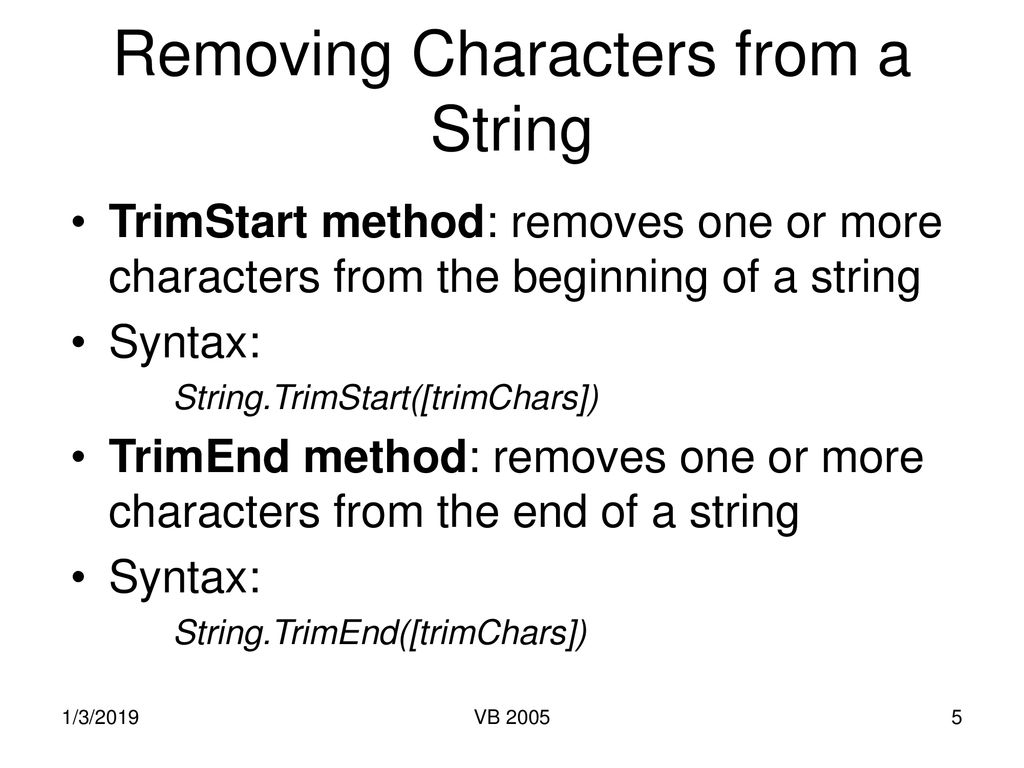 Removing Characters from a String

• TrimStart method: removes one or more characters from the beginning of a string

• Syntax:

String.TrimStart([trimChars])

• TrimEnd method: removes one or more characters from the end of a string

• Syntax:

String.TrimEnd([trimChars])

1/3/2019

VB 2005

5